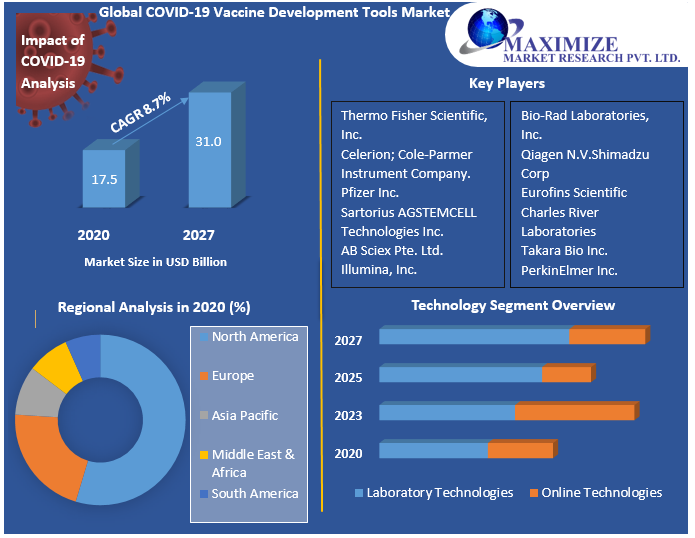 Global COVID-19 Vaccine Development Tools Market

MAXIMIZE
MARKET RESEARCH PVT. LTD.

Impact of COVID-19 Analysis

CAGR 8.7%

17.5

31.0

2020

2027

Market Size in USD Billion

Key Players

Thermo Fisher Scientific, Inc.
Celerion; Cole-Parmer Instrument Company.
Pfizer Inc.
Sartorius AGSTEMCELL Technologies Inc.
AB Sciex Pte. Ltd.
Illumina, Inc.

Bio-Rad Laboratories, Inc.
Qiagen N.V.Shimadzu Corp
Eurofins Scientific
Charles River Laboratories
Takara Bio Inc.
PerkinElmer Inc.

Regional Analysis in 2020 (%)

North America
Europe
Asia Pacific
Middle East & Africa
South America

Technology Segment Overview

2027
2025
2023
2020

Laboratory Technologies
Online Technologies